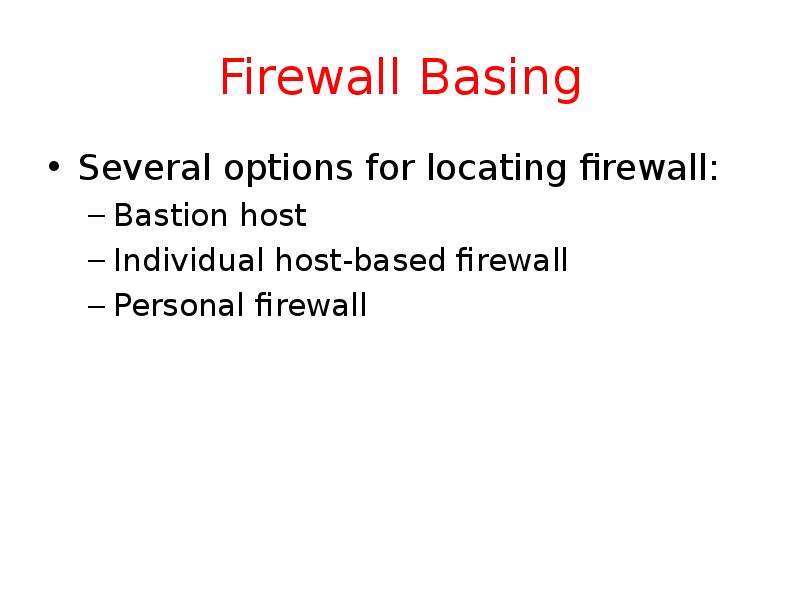 Firewall Basing

• Several options for locating firewall:
 – Bastion host
 – Individual host-based firewall
 – Personal firewall